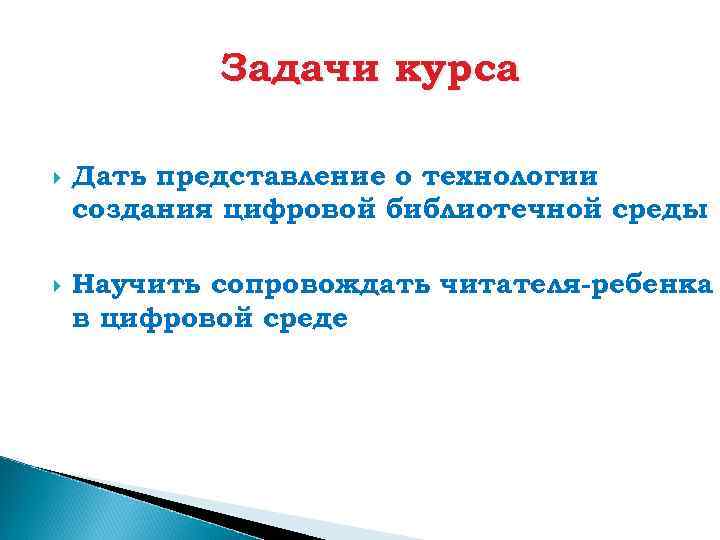 Задачи курса

Дать представление о технологии создания цифровой библиотечной среды

Научить сопровождать читателя-ребенка в цифровой среде